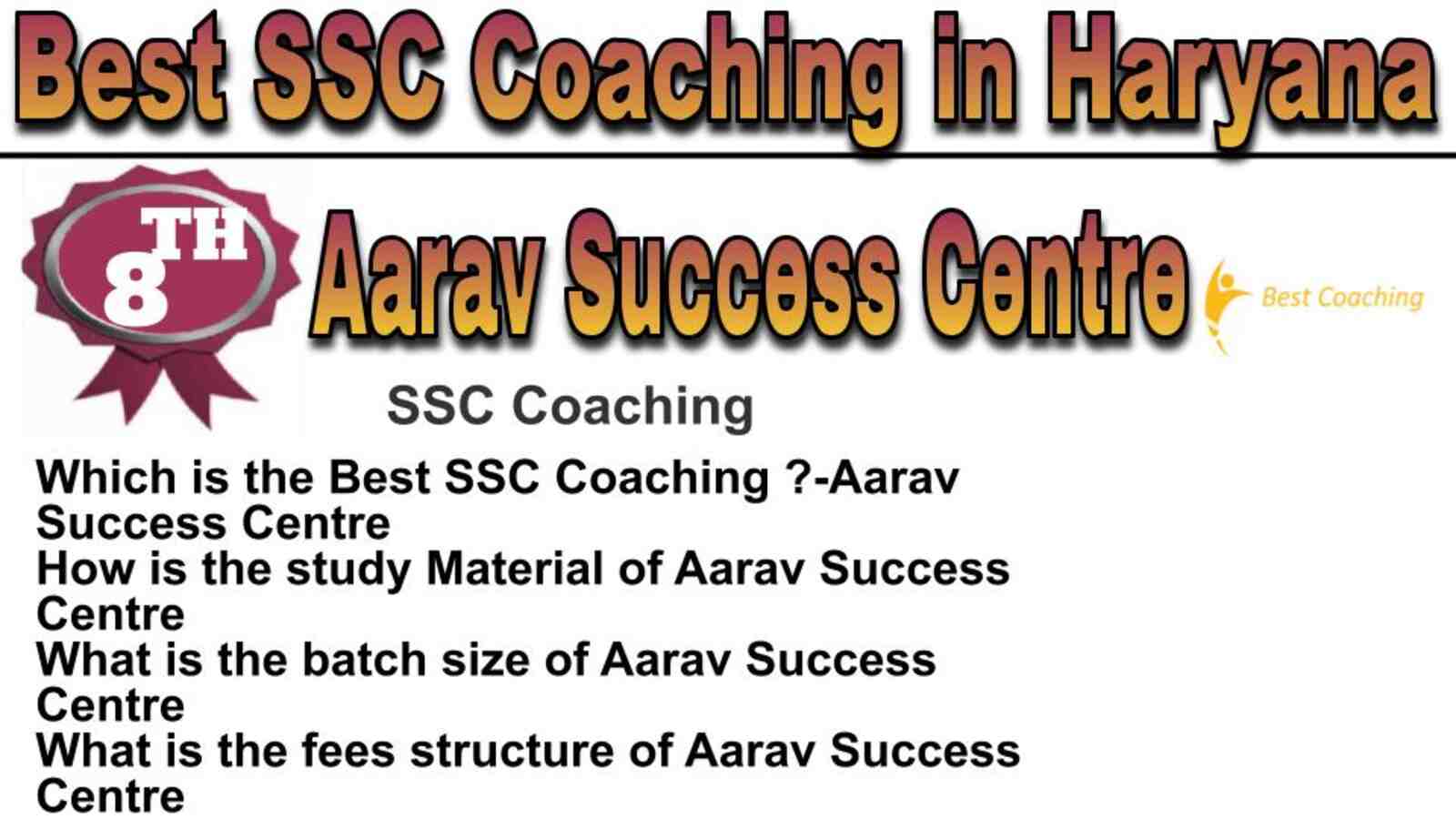 Best SSC Coaching in Haryana

8TH

Aarav Success Centre

Best Coaching

SSC Coaching

Which is the Best SSC Coaching ?-Aarav Success Centre
How is the study Material of Aarav Success Centre
What is the batch size of Aarav Success Centre
What is the fees structure of Aarav Success Centre